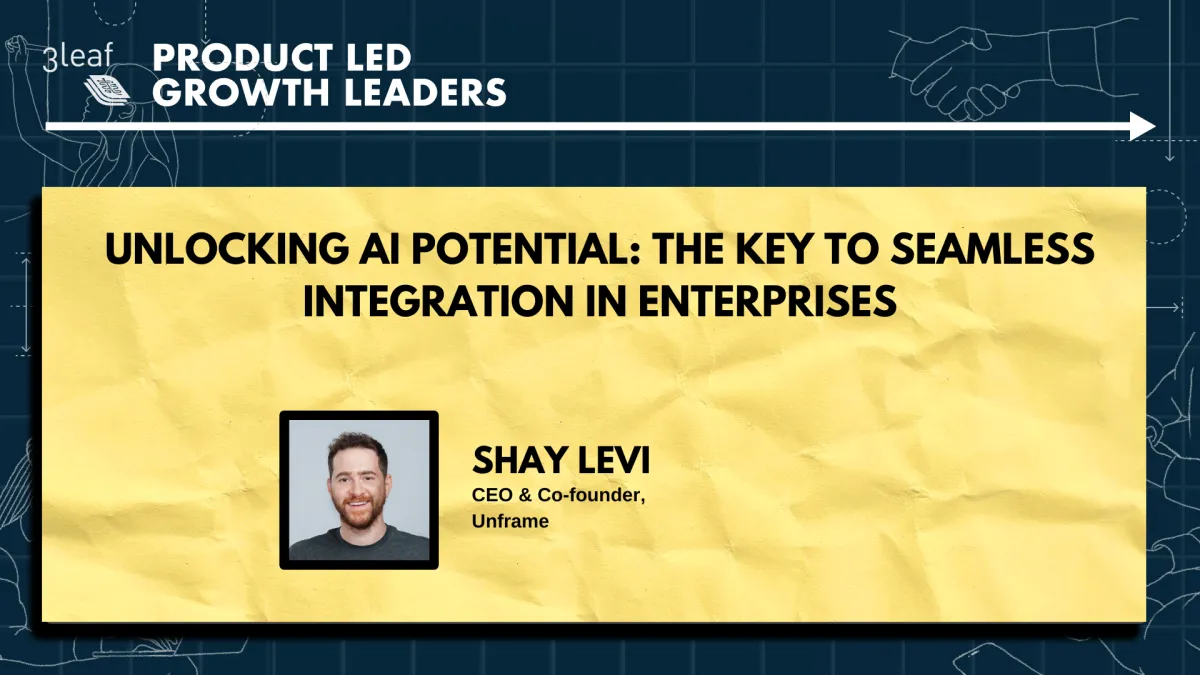 3leaf

PRODUCT LED GROWTH LEADERS

UNLOCKING AI POTENTIAL: THE KEY TO SEAMLESS INTEGRATION IN ENTERPRISES

SHAY LEVI

CEO & Co-founder, Unframe